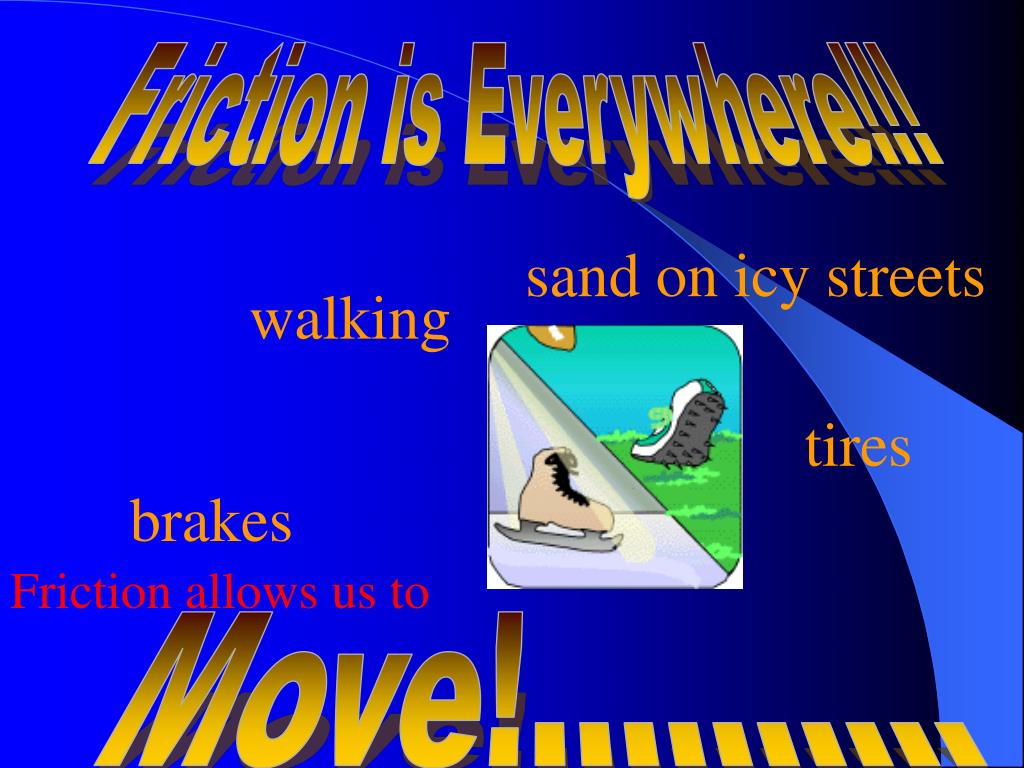 Friction is Everywhere!!!

sand on icy streets

walking

tires

brakes

Friction allows us to

Move!..........